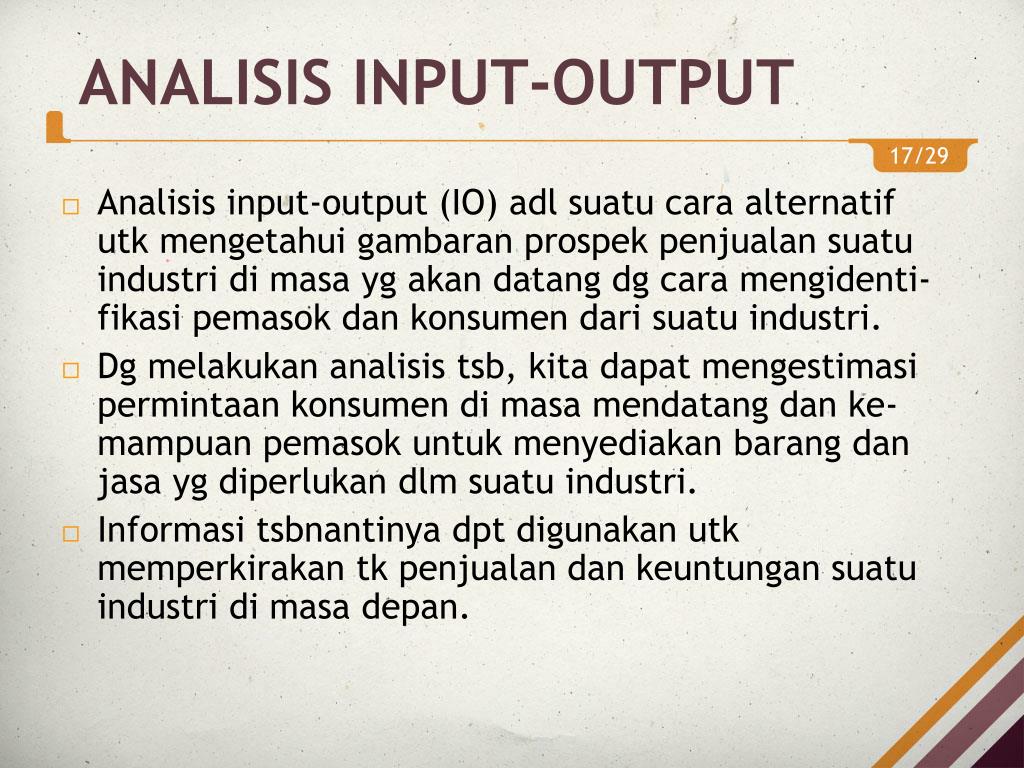 ANALISIS INPUT-OUTPUT

17/29

□ Analisis input-output (IO) adl suatu cara alternatif utk mengetahui gambaran prospek penjualan suatu industri di masa yg akan datang dg cara mengidentifikasi pemasok dan konsumen dari suatu industri.

□ Dg melakukan analisis tsb, kita dapat mengestimasi permintaan konsumen di masa mendatang dan kemampuan pemasok untuk menyediakan barang dan jasa yg diperlukan dlm suatu industri.

□ Informasi tsbnantinya dpt digunakan utk memperkirakan tk penjualan dan keuntungan suatu industri di masa depan.